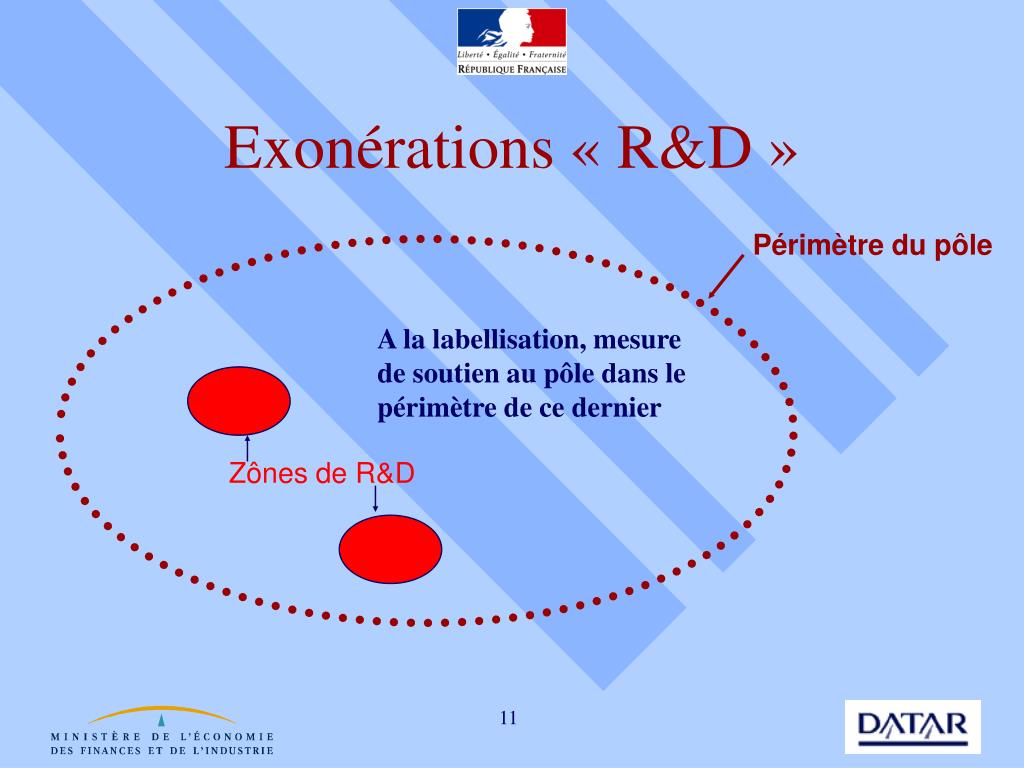 Liberté • Égalité • Fraternité
RÉPUBLIQUE FRANÇAISE

Exonérations « R&D »

Périmètre du pôle

A la labellisation, mesure de soutien au pôle dans le périmètre de ce dernier

Zônes de R&D

11

MINISTÈRE DE L'ÉCONOMIE
DES FINANCES ET DE L'INDUSTRIE

DATAR